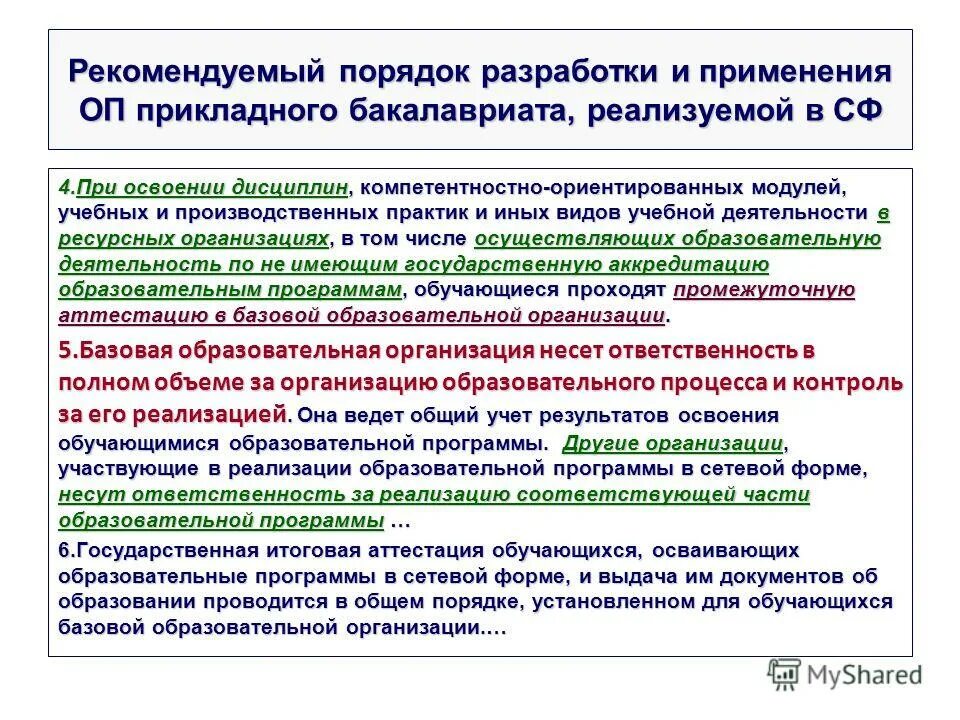 Рекомендуемый порядок разработки и применения ОП прикладного бакалавриата, реализуемой в СФ

4.При освоении дисциплин, компетентностно-ориентированных модулей, учебных и производственных практик и иных видов учебной деятельности в ресурсных организациях, в том числе осуществляющих образовательную деятельность по не имеющим государственную аккредитацию образовательным программам, обучающиеся проходят промежуточную аттестацию в базовой образовательной организации.

5.Базовая образовательная организация несет ответственность в полном объеме за организацию образовательного процесса и контроль за его реализацией. Она ведет общий учет результатов освоения обучающимися образовательной программы. Другие организации, участвующие в реализации образовательной программы в сетевой форме, несут ответственность за реализацию соответствующей части образовательной программы …

6.Государственная итоговая аттестация обучающихся, осваивающих образовательные программы в сетевой форме, и выдача им документов об образовании проводится в общем порядке, установленном для обучающихся базовой образовательной организации.…

MyShared